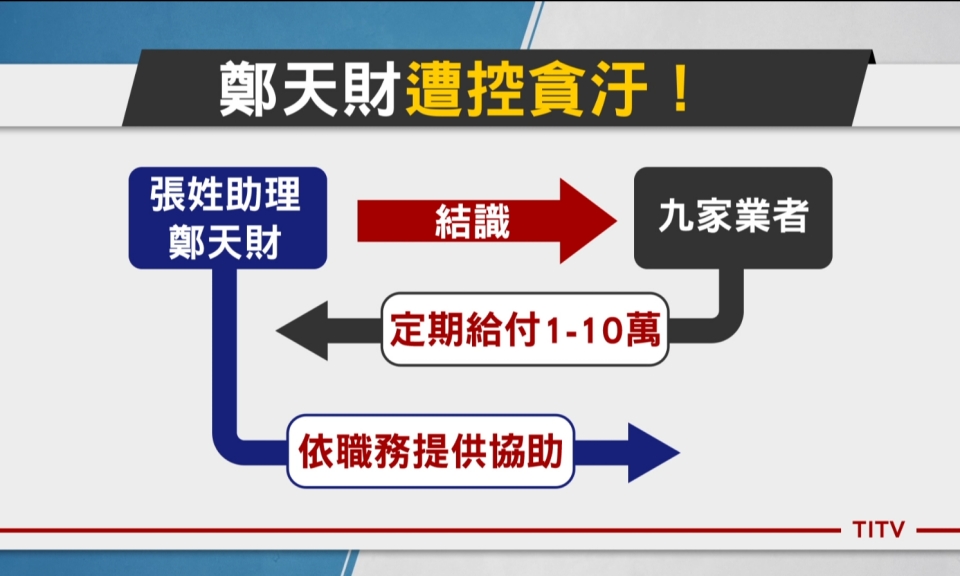 鄭天財遭控貪汙！

張姓助理
鄭天財

結識

九家業者

定期給付1-10萬

依職務提供協助

TITV